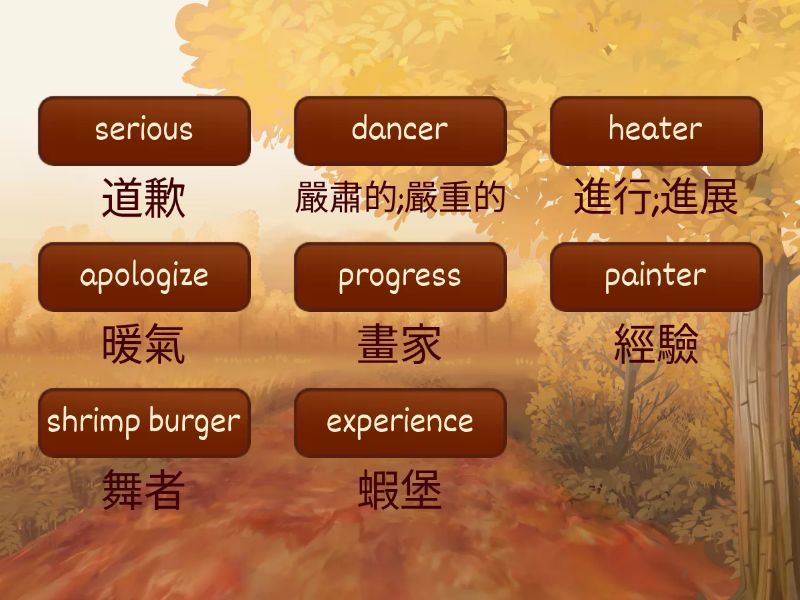 serious

道歉

dancer

嚴肅的;嚴重的

heater

進行;進展

apologize

暖氣

progress

畫家

painter

經驗

shrimp burger

舞者

experience

蝦堡